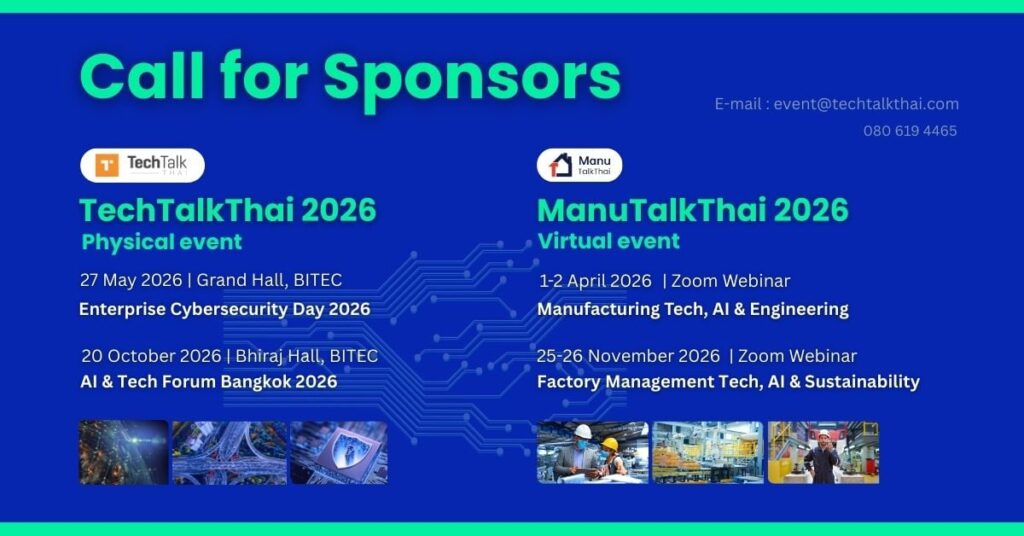 Call for Sponsors

E-mail : event@techtalkthai.com
080 619 4465

TechTalk THAI

TechTalkThai 2026
Physical event

27 May 2026 | Grand Hall, BITEC
Enterprise Cybersecurity Day 2026

20 October 2026 | Bhiraj Hall, BITEC
AI & Tech Forum Bangkok 2026

Manu TalkThai

ManuTalkThai 2026
Virtual event

1-2 April 2026 | Zoom Webinar
Manufacturing Tech, AI & Engineering

25-26 November 2026 | Zoom Webinar
Factory Management Tech, AI & Sustainability